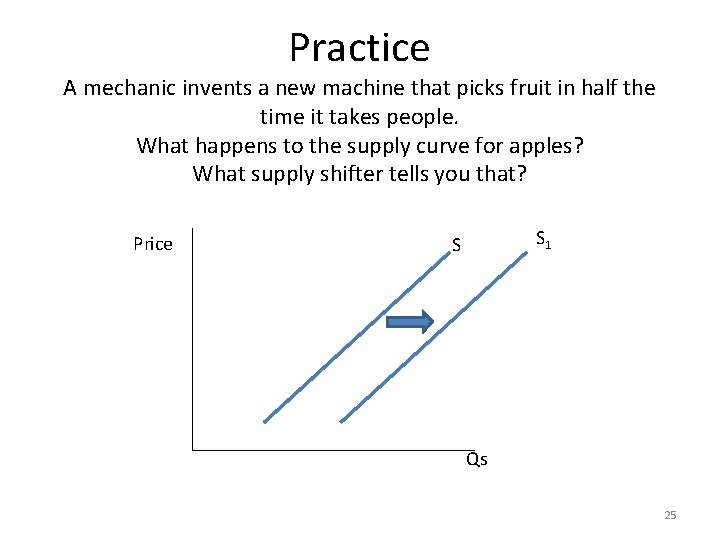 Practice

A mechanic invents a new machine that picks fruit in half the time it takes people.
What happens to the supply curve for apples?
What supply shifter tells you that?

Price

S

$S_1$

Qs

25